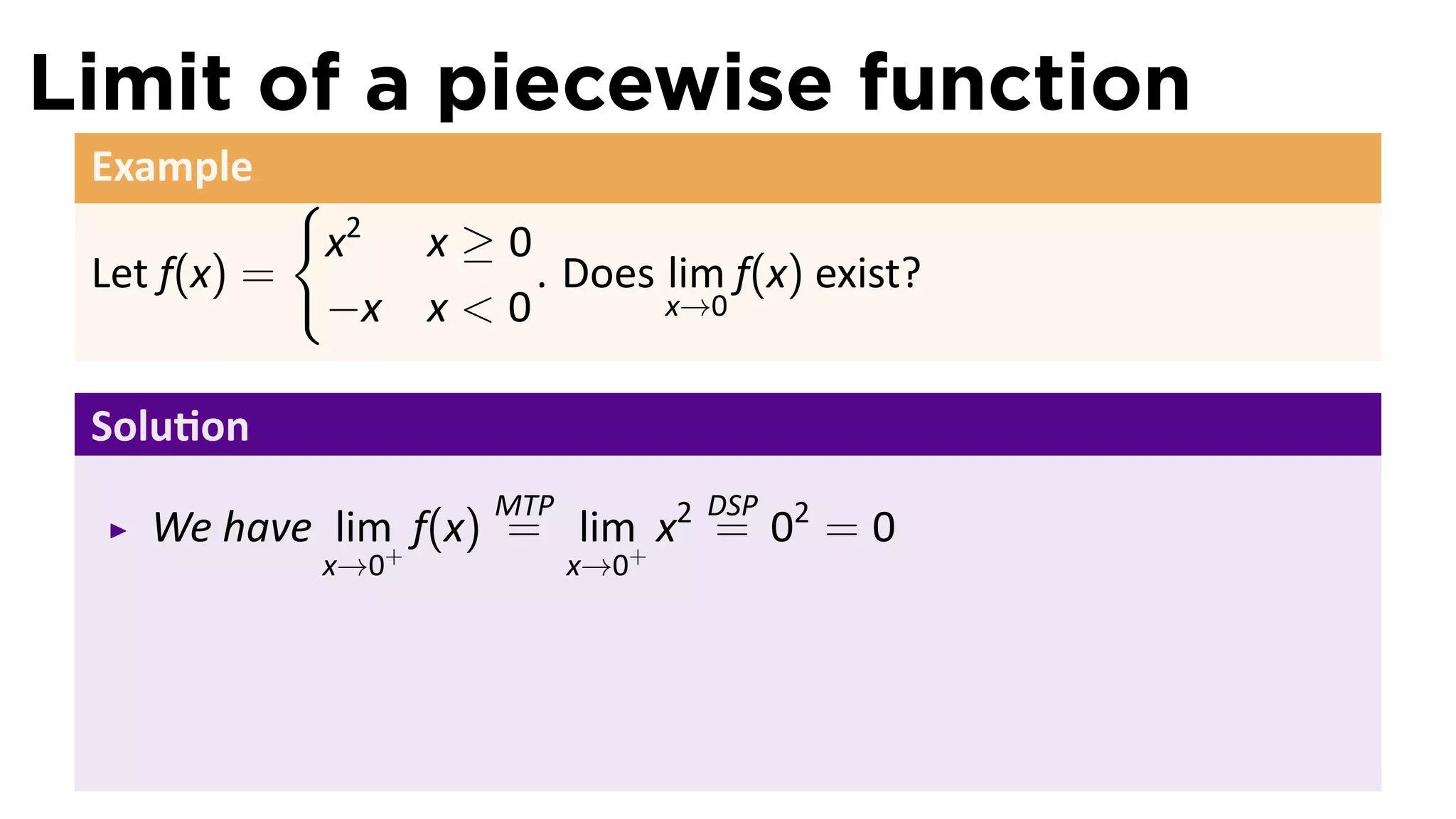 Limit of a piecewise function

Example

Let $f(x) = \begin{cases} x^2 & x \geq 0 \\ -x & x < 0 \end{cases}$. Does $\lim_{x \to 0} f(x)$ exist?

Solution

▸ We have $\lim_{x \to 0^+} f(x) \overset{MTP}{=} \lim_{x \to 0^+} x^2 \overset{DSP}{=} 0^2 = 0$